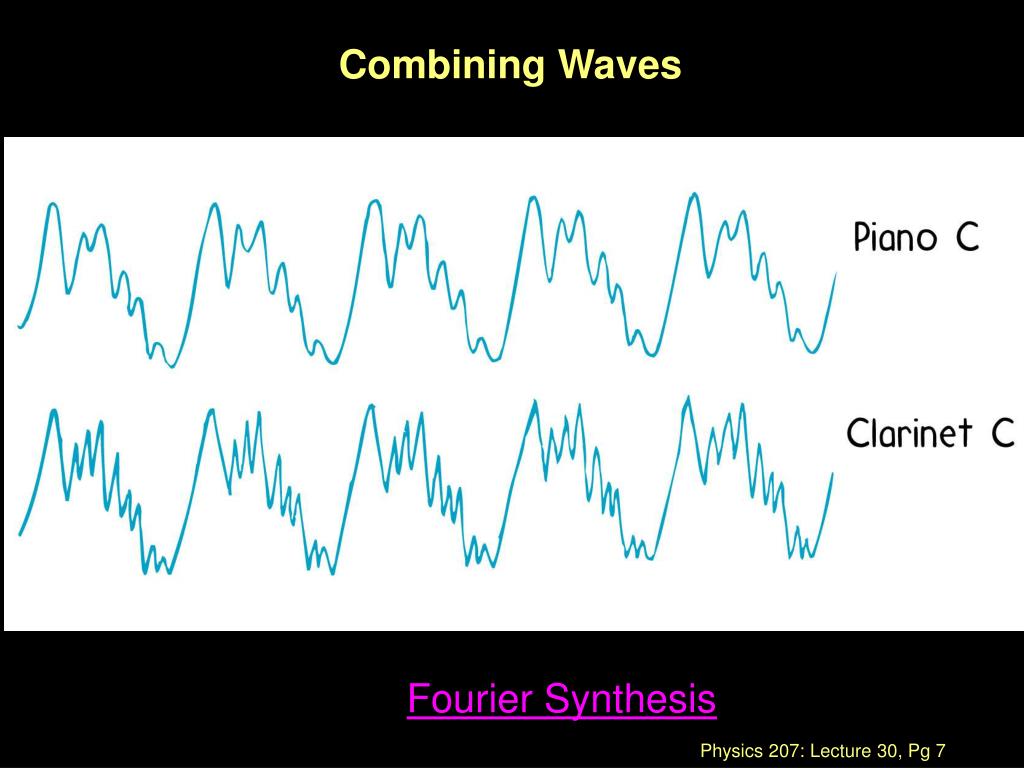 Combining Waves

Piano C

Clarinet C

Fourier Synthesis

Physics 207: Lecture 30, Pg 7